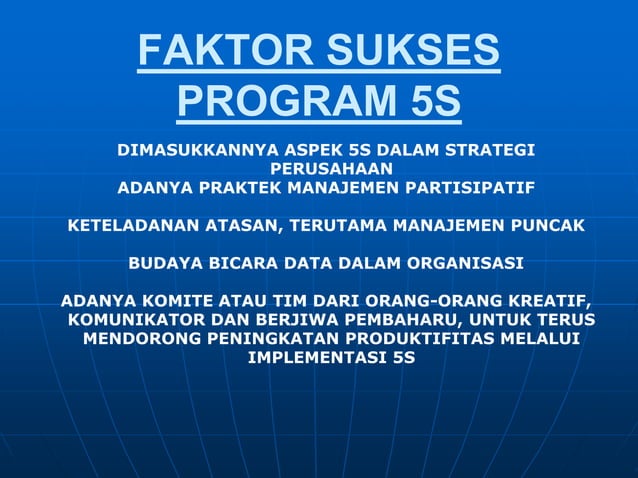 FAKTOR SUKSES PROGRAM 5S

DIMASUKKANNYA ASPEK 5S DALAM STRATEGI PERUSAHAAN
ADANYA PRAKTEK MANAJEMEN PARTISIPATIF

KETELADANAN ATASAN, TERUTAMA MANAJEMEN PUNCAK

BUDAYA BICARA DATA DALAM ORGANISASI

ADANYA KOMITE ATAU TIM DARI ORANG-ORANG KREATIF, KOMUNIKATOR DAN BERJIWA PEMBAHARU, UNTUK TERUS MENDORONG PENINGKATAN PRODUKTIFITAS MELALUI IMPLEMENTASI 5S